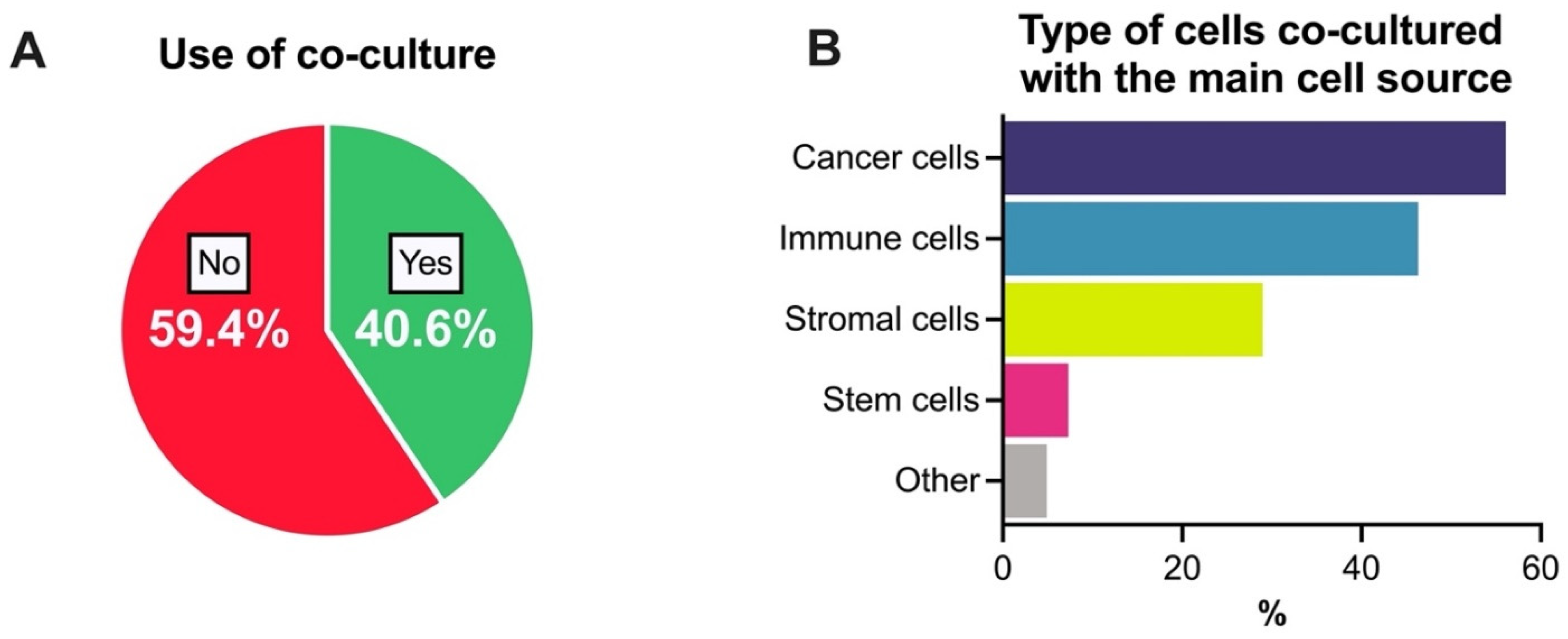 A
Use of co-culture

No
59.4%

Yes
40.6%

B
Type of cells co-cultured with the main cell source

Cancer cells
Immune cells
Stromal cells
Stem cells
Other

0
20
40
60
%